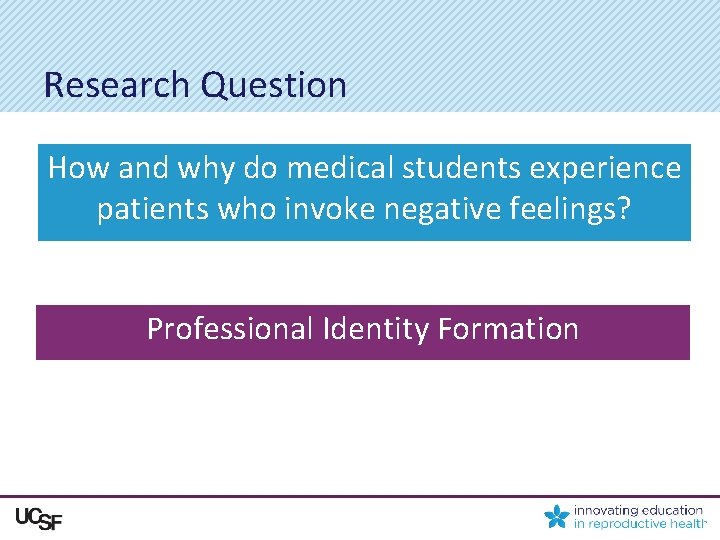 Research Question

How and why do medical students experience patients who invoke negative feelings?

Professional Identity Formation

UCSF

innovating education in reproductive health